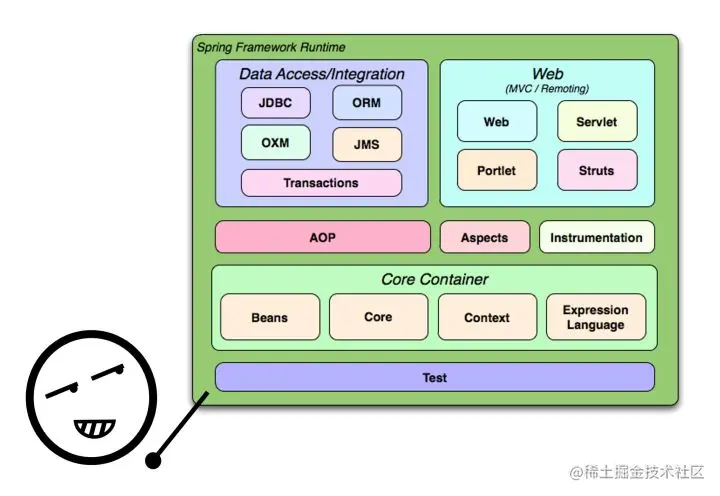 Spring Framework Runtime

Data Access/Integration

JDBC

ORM

OXM

JMS

Transactions

Web
(MVC / Remoting)

Web

Servlet

Portlet

Struts

AOP

Aspects

Instrumentation

Core Container

Beans

Core

Context

Expression Language

Test

@稀土掘金技术社区